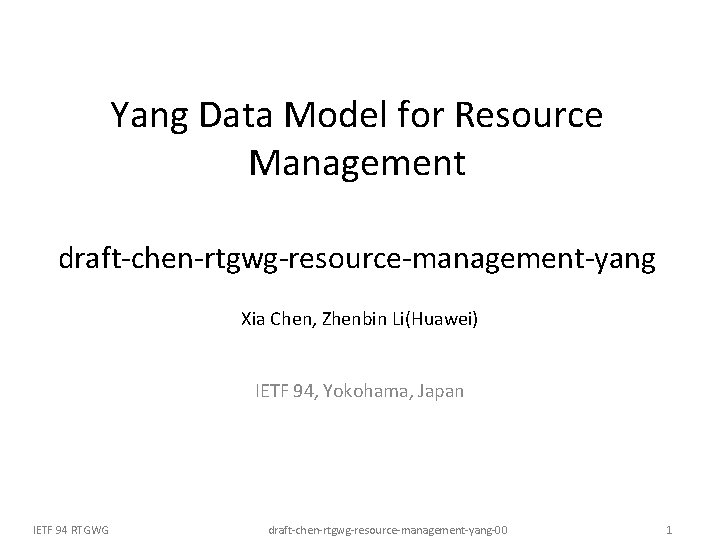 Yang Data Model for Resource Management

draft-chen-rtgwg-resource-management-yang

Xia Chen, Zhenbin Li(Huawei)

IETF 94, Yokohama, Japan

IETF 94 RTGWG

draft-chen-rtgwg-resource-management-yang-00

1